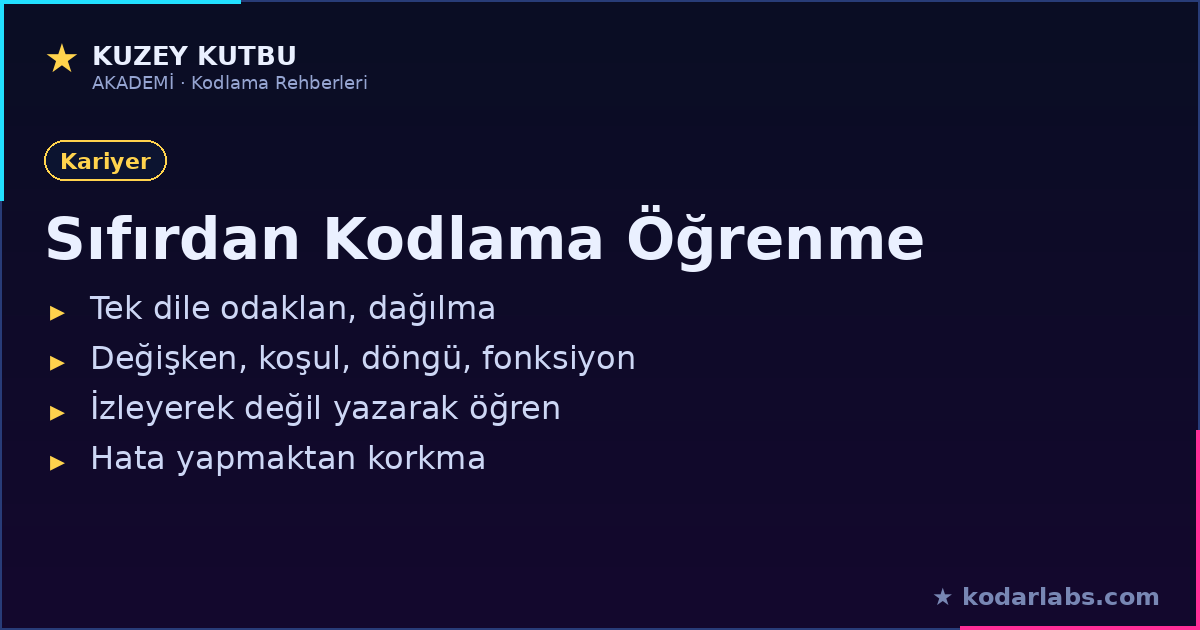 ★ KUZEY KUTBU
AKADEMİ · Kodlama Rehberleri

Kariyer

Sıfırdan Kodlama Öğrenme

▸ Tek dile odaklan, dağılma
▸ Değişken, koşul, döngü, fonksiyon
▸ İzleyerek değil yazarak öğren
▸ Hata yapmaktan korkma

★ kodarlabs.com